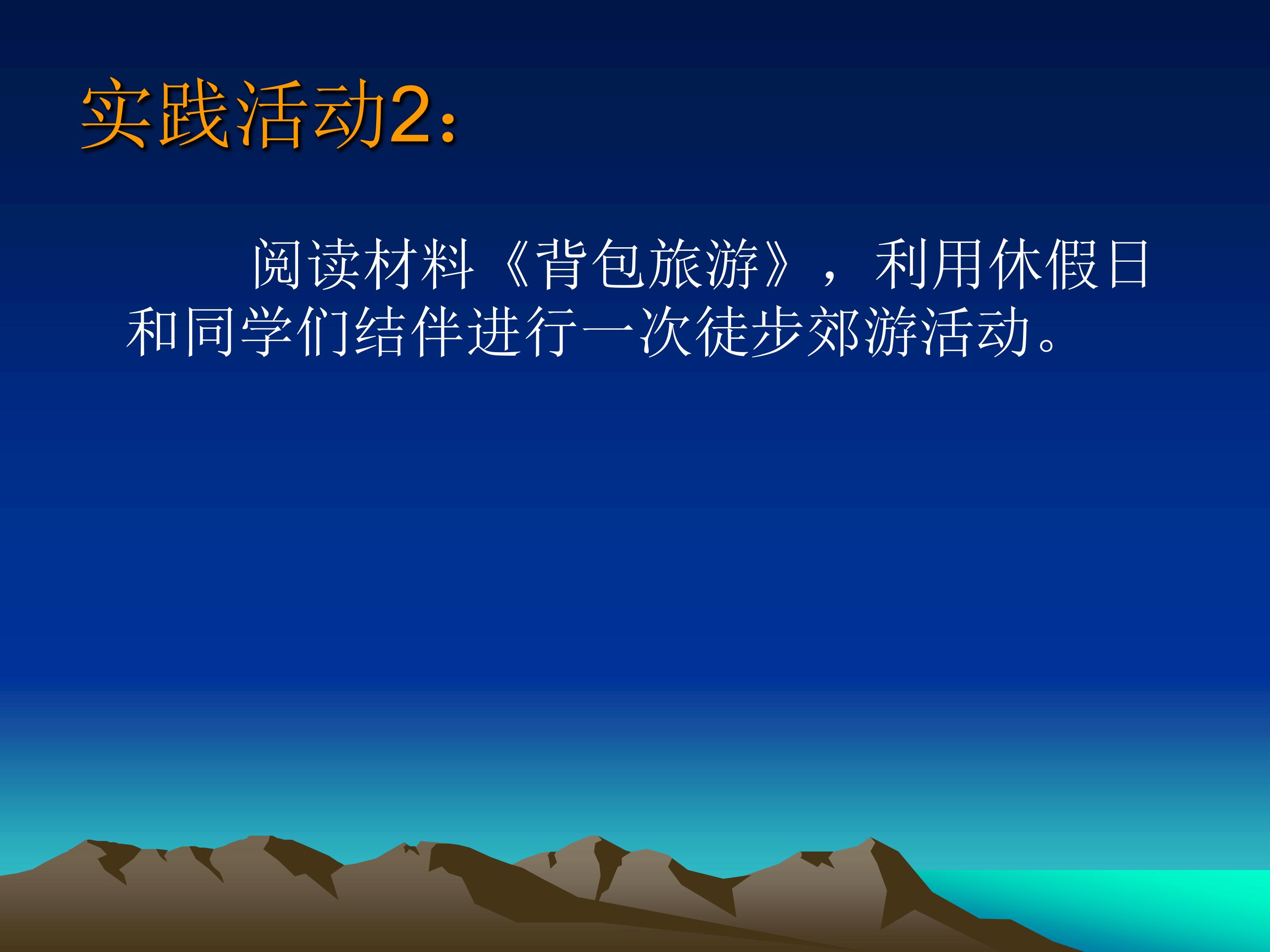 实践活动2：

阅读材料《背包旅游》，利用休假日和同学们结伴进行一次徒步郊游活动。